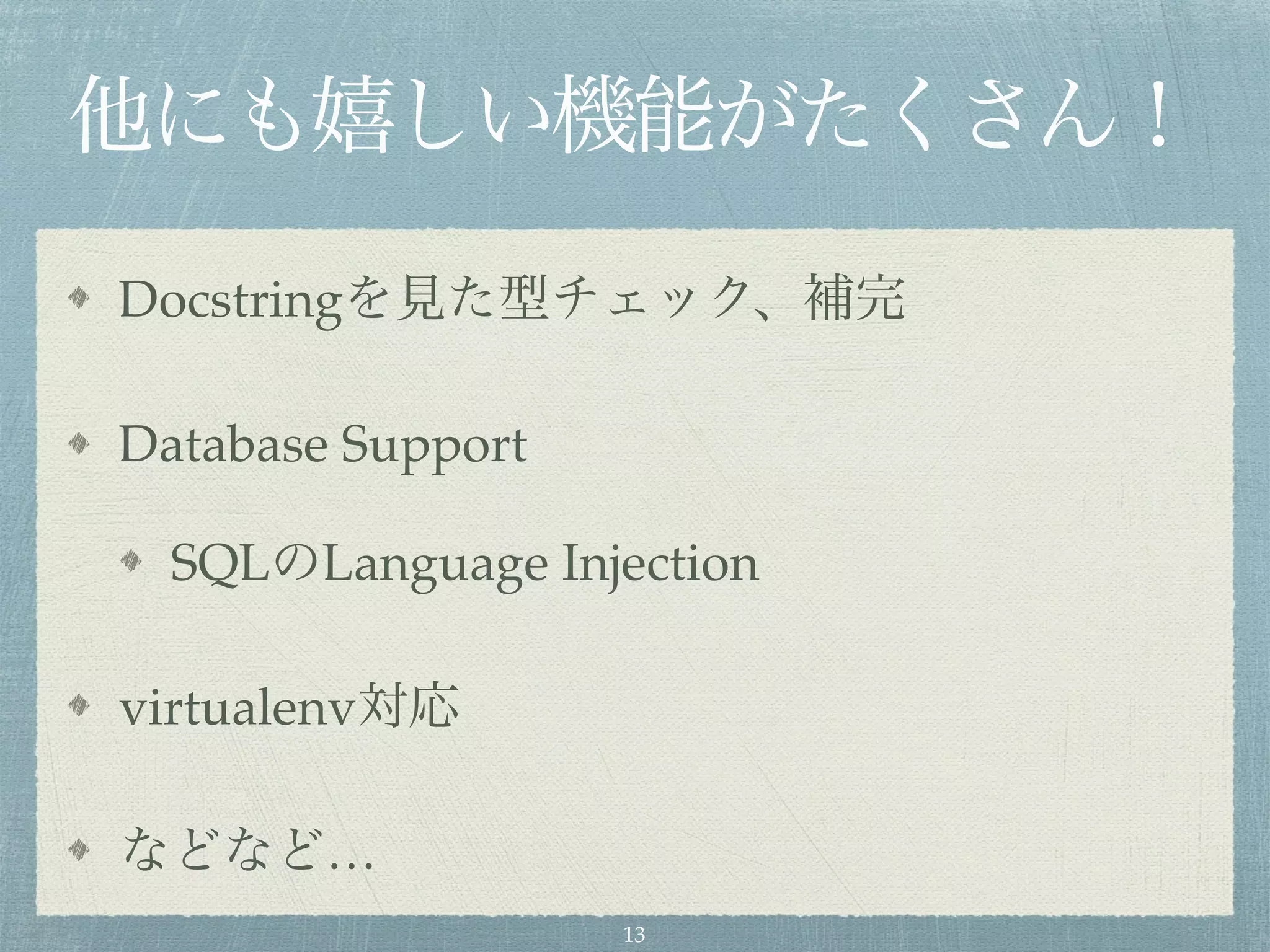 他にも嬉しい機能がたくさん！

Docstringを見た型チェック、補完

Database Support

SQLのLanguage Injection

virtualenv対応

などなど…

13